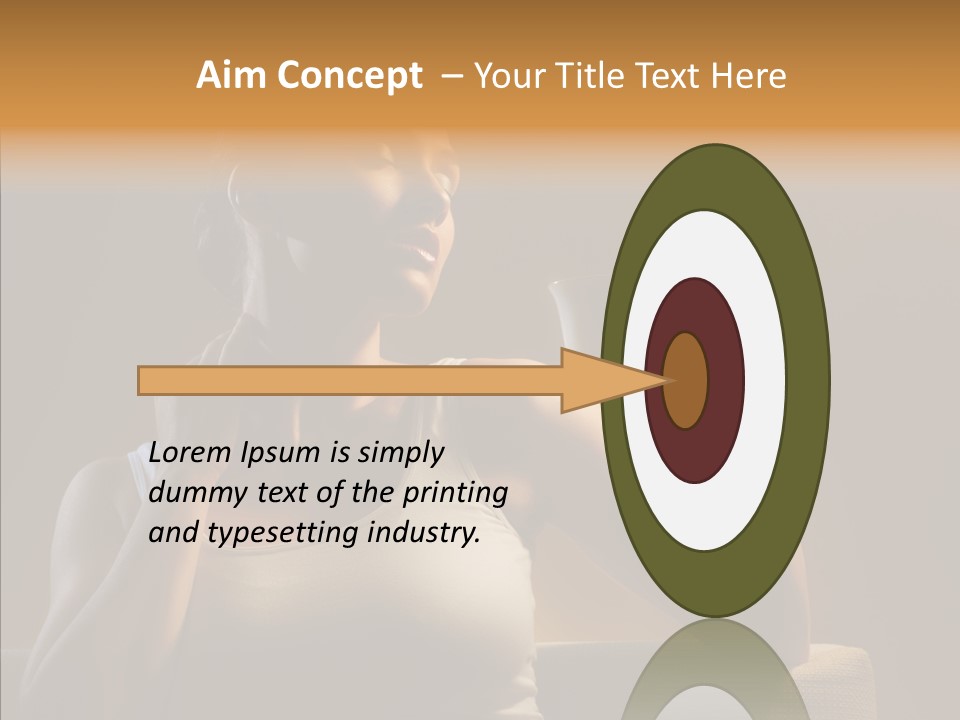 Aim Concept – Your Title Text Here

Lorem Ipsum is simply dummy text of the printing and typesetting industry.